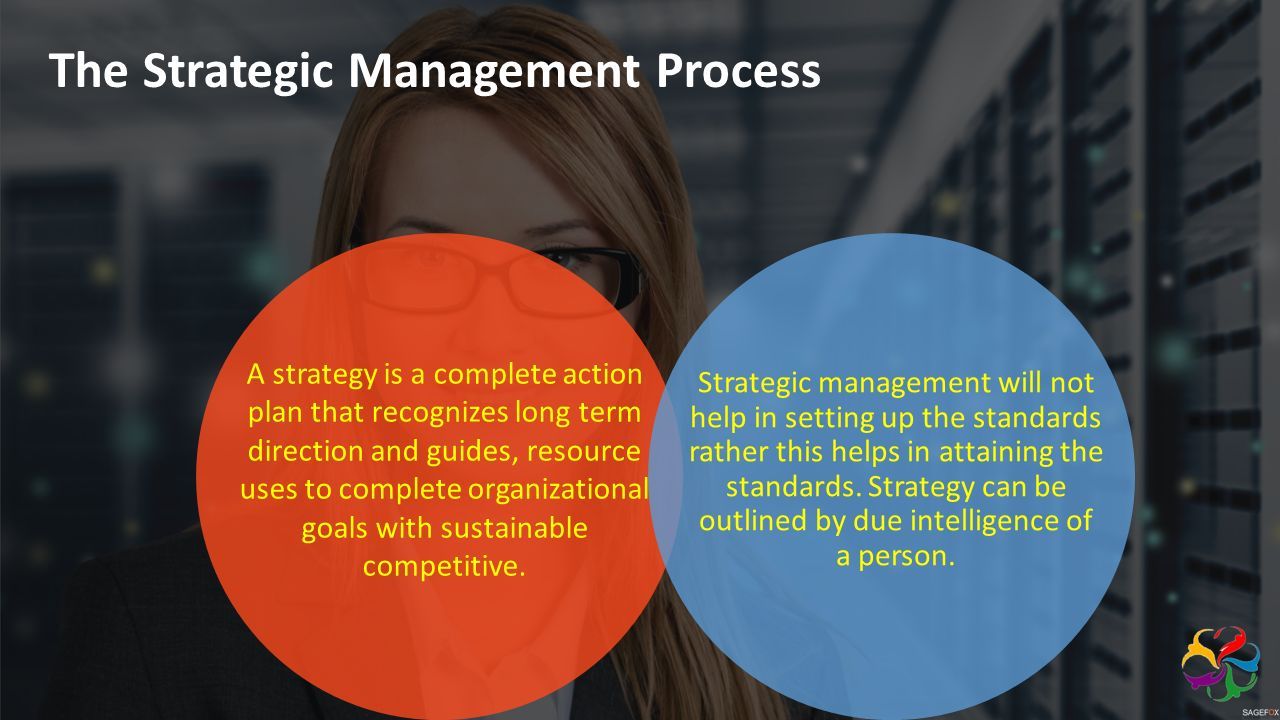 The Strategic Management Process

A strategy is a complete action plan that recognizes long term direction and guides, resource uses to complete organizational goals with sustainable competitive.

Strategic management will not help in setting up the standards rather this helps in attaining the standards. Strategy can be outlined by due intelligence of a person.

SAGEFOX